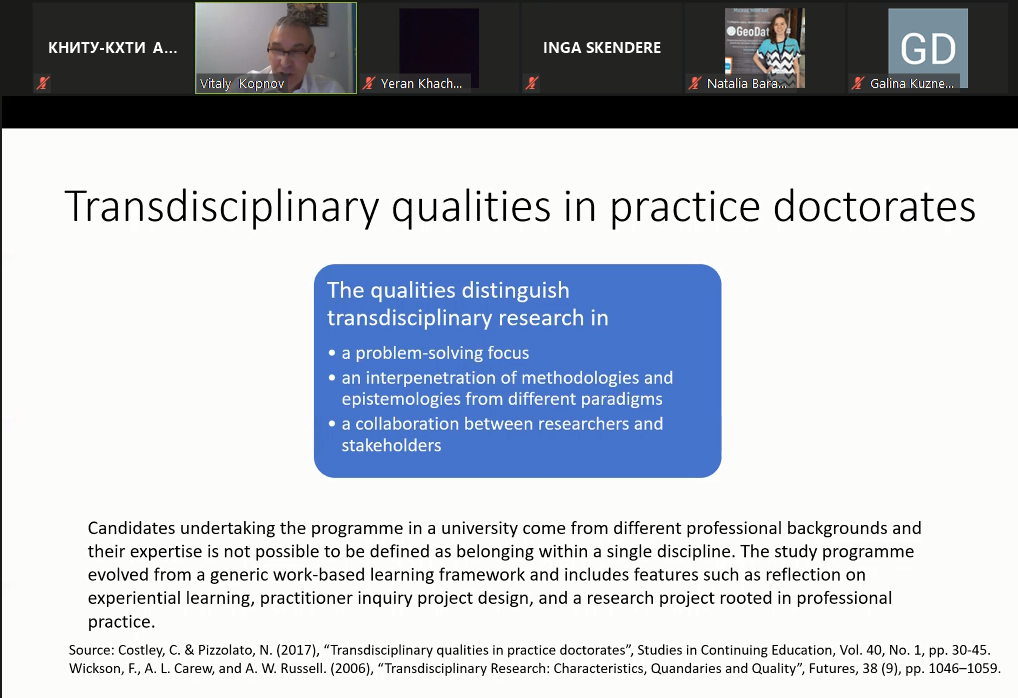 КНИТУ-КХТИ А...

Vitaly Kopnov

Yeran Khach...

INGA SKENDERE

GeoDat

Natalia Bara...

GD

Galina Kuzne...

Transdisciplinary qualities in practice doctorates

The qualities distinguish transdisciplinary research in

• a problem-solving focus
• an interpenetration of methodologies and epistemologies from different paradigms
• a collaboration between researchers and stakeholders

Candidates undertaking the programme in a university come from different professional backgrounds and their expertise is not possible to be defined as belonging within a single discipline. The study programme evolved from a generic work-based learning framework and includes features such as reflection on experiential learning, practitioner inquiry project design, and a research project rooted in professional practice.

Source: Costley, C. & Pizzolato, N. (2017), "Transdisciplinary qualities in practice doctorates", Studies in Continuing Education, Vol. 40, No. 1, pp. 30-45.
Wickson, F., A. L. Carew, and A. W. Russell. (2006), "Transdisciplinary Research: Characteristics, Quandaries and Quality", Futures, 38 (9), pp. 1046–1059.